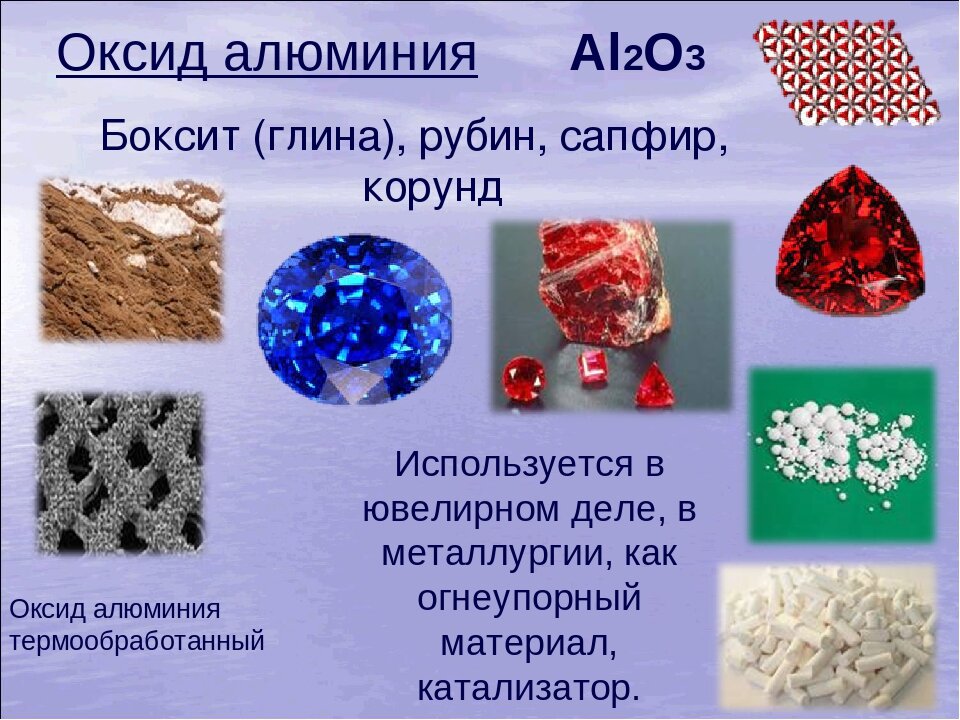 Оксид алюминия $Al_2O_3$

Боксит (глина), рубин, сапфир, корунд

Используется в ювелирном деле, в металлургии, как огнеупорный материал, катализатор.

Оксид алюминия термообработанный